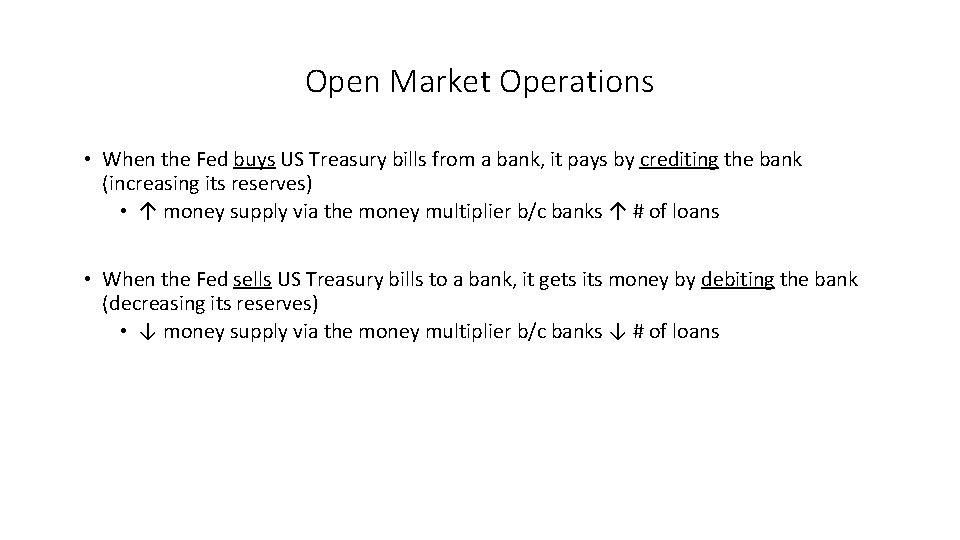 Open Market Operations

• When the Fed buys US Treasury bills from a bank, it pays by crediting the bank (increasing its reserves)
• ↑ money supply via the money multiplier b/c banks ↑ # of loans

• When the Fed sells US Treasury bills to a bank, it gets its money by debiting the bank (decreasing its reserves)
• ↓ money supply via the money multiplier b/c banks ↓ # of loans